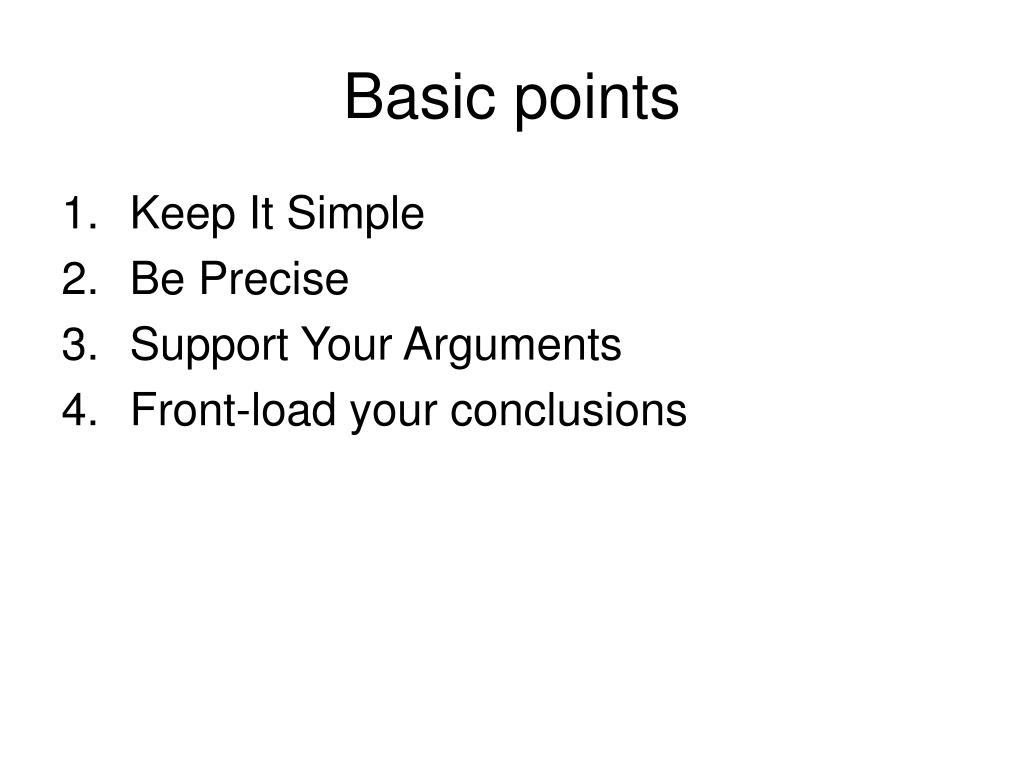 Basic points

1. Keep It Simple
2. Be Precise
3. Support Your Arguments
4. Front-load your conclusions